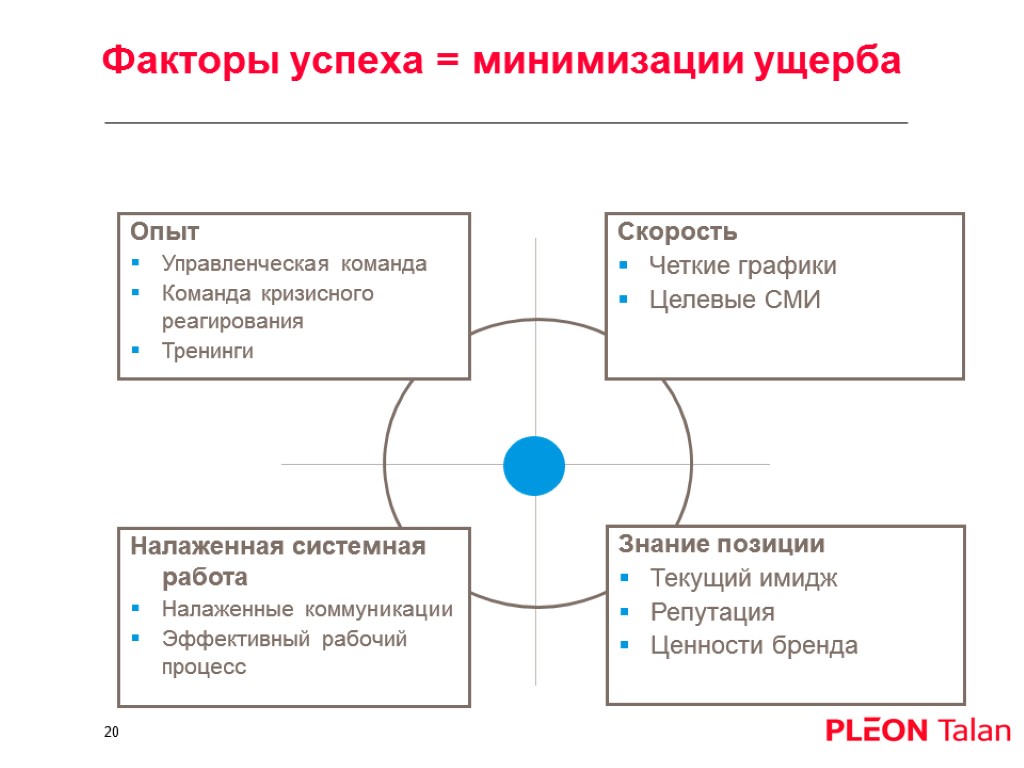 Факторы успеха = минимизации ущерба

Опыт
- Управленческая команда
- Команда кризисного реагирования
- Тренинги

Скорость
- Четкие графики
- Целевые СМИ

Налаженная системная работа
- Налаженные коммуникации
- Эффективный рабочий процесс

Знание позиции
- Текущий имидж
- Репутация
- Ценности бренда

20

PLEON Talan